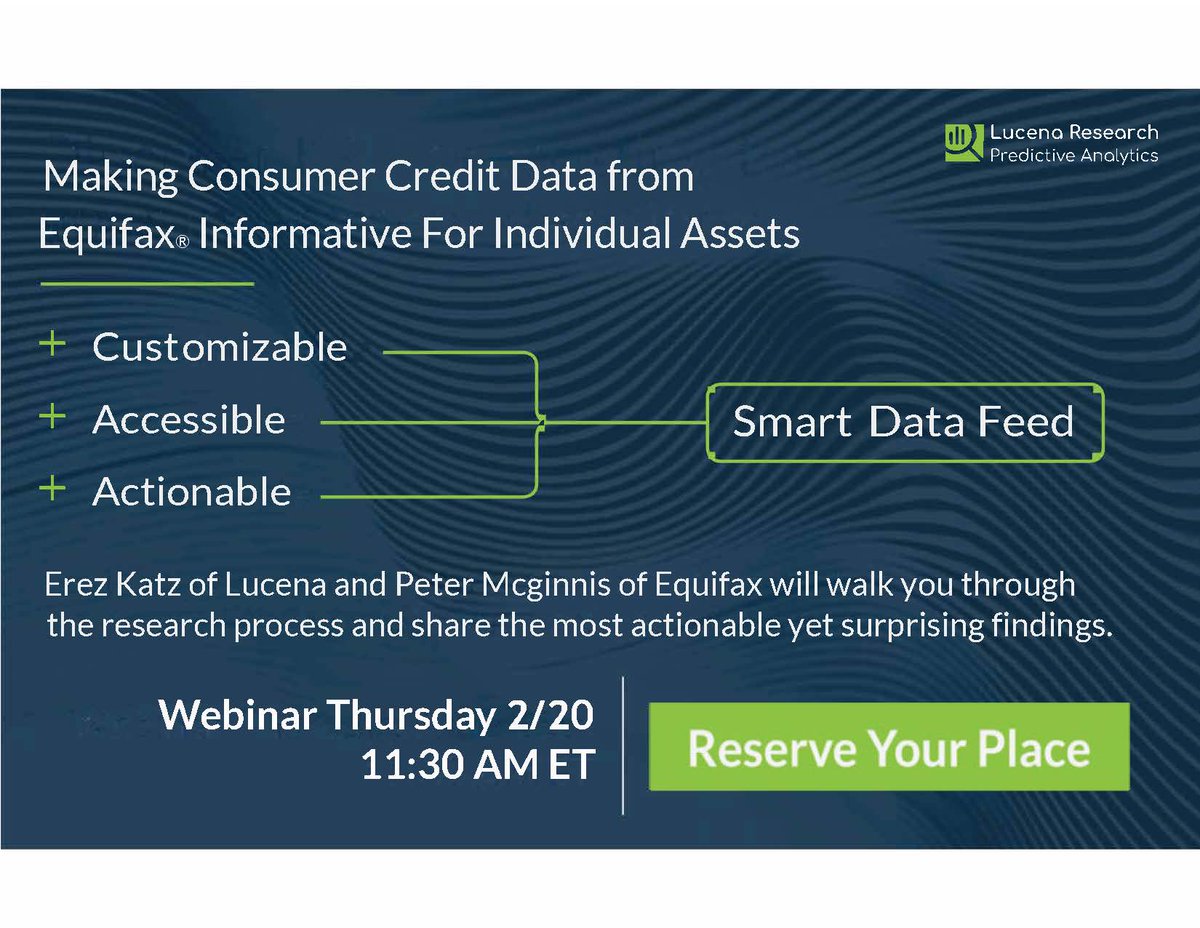 Lucena Research
Predictive Analytics

Making Consumer Credit Data from Equifax® Informative For Individual Assets

+ Customizable
+ Accessible
+ Actionable

Smart Data Feed

Erez Katz of Lucena and Peter Mcginnis of Equifax will walk you through the research process and share the most actionable yet surprising findings.

Webinar Thursday 2/20
11:30 AM ET

Reserve Your Place